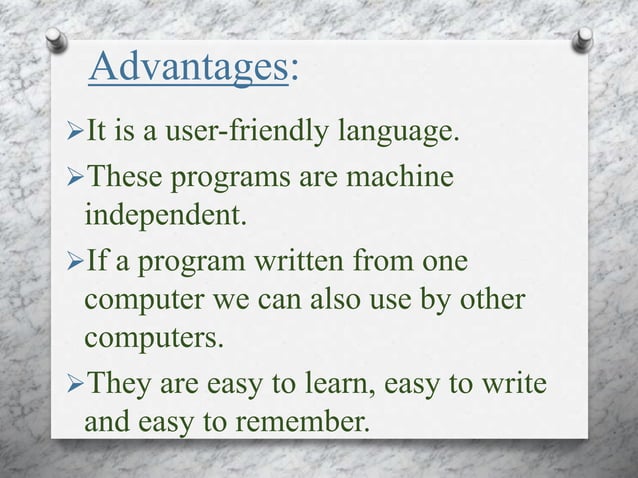 Advantages:

➢It is a user-friendly language.

➢These programs are machine independent.

➢If a program written from one computer we can also use by other computers.

➢They are easy to learn, easy to write and easy to remember.